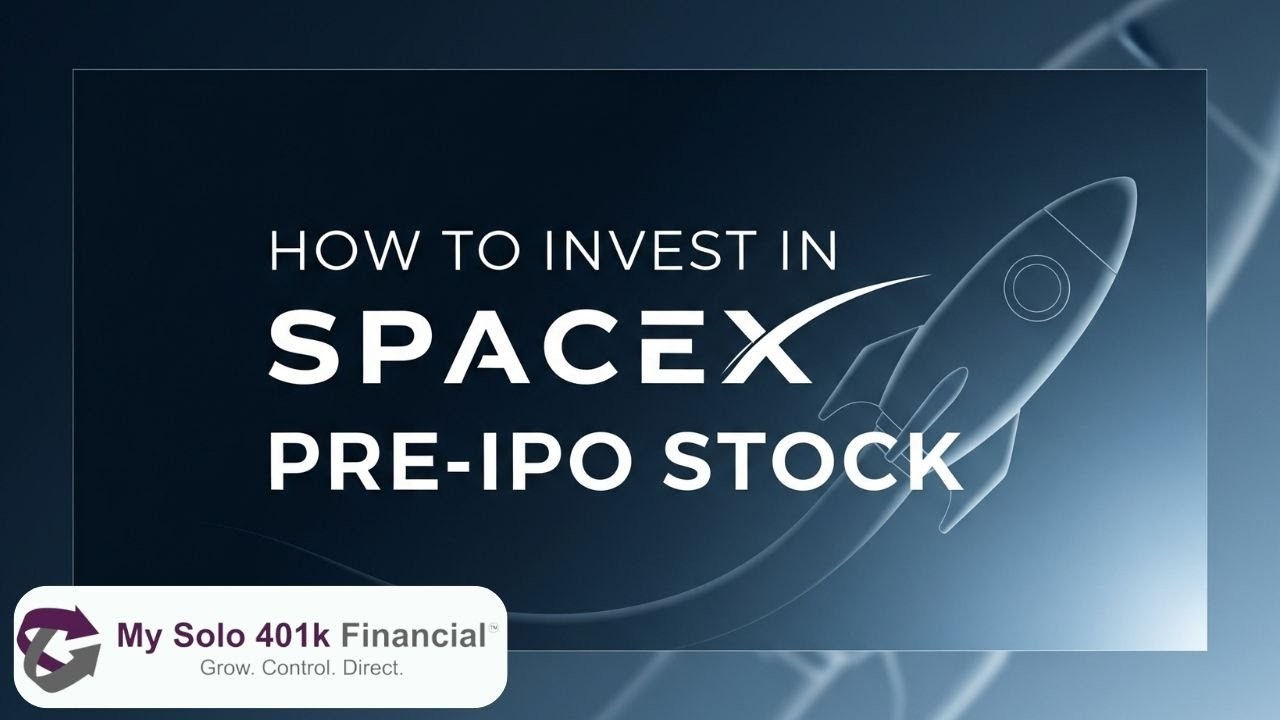 HOW TO INVEST IN
SPACEX
PRE-IPO STOCK

My Solo 401k Financial™
Grow. Control. Direct.